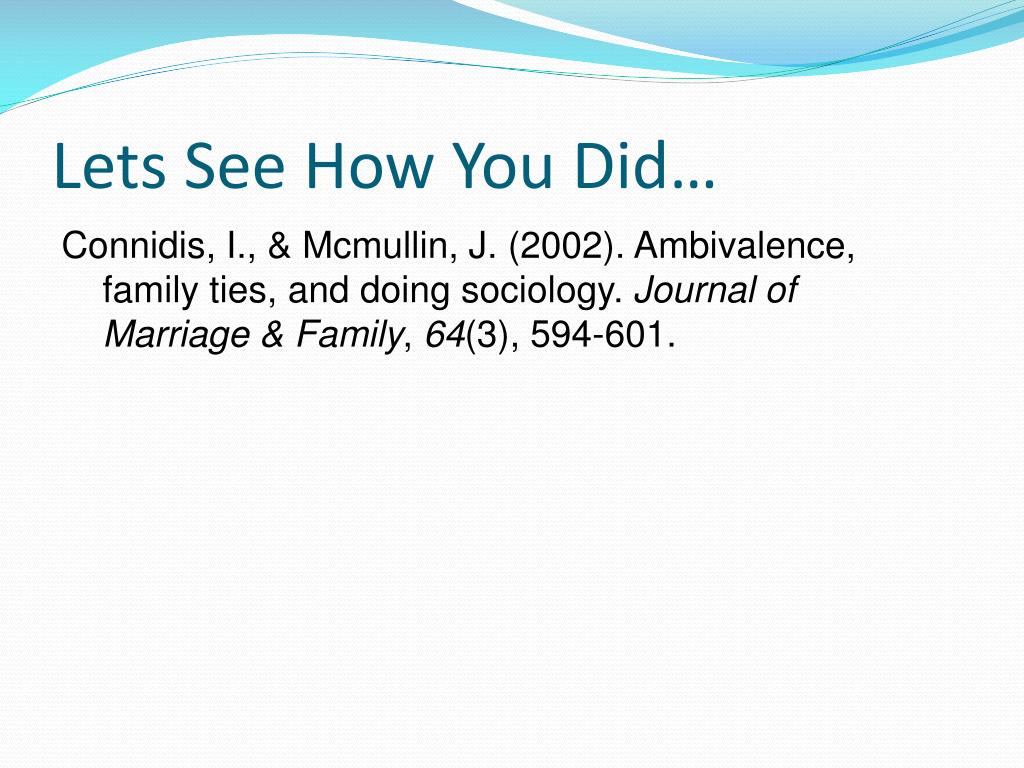 Lets See How You Did…

Connidis, I., & Mcmullin, J. (2002). Ambivalence, family ties, and doing sociology. Journal of Marriage & Family, 64(3), 594-601.